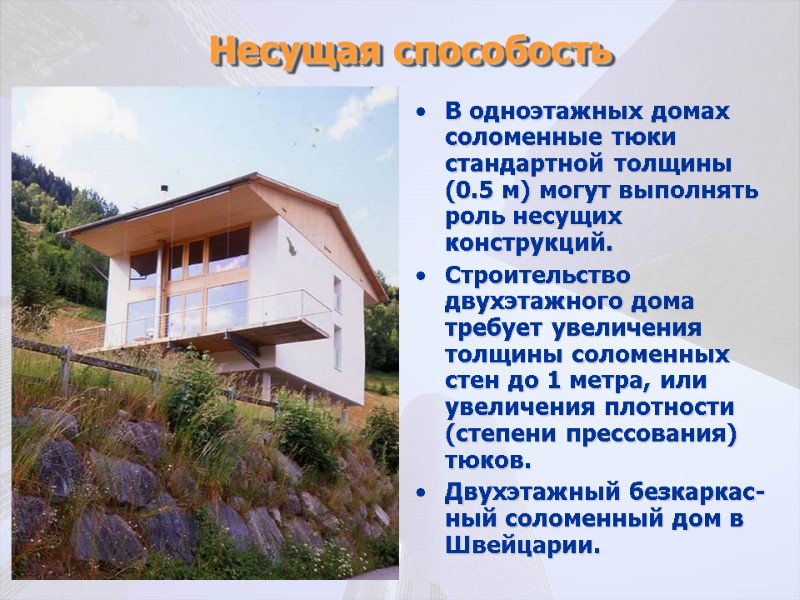 Несущая способость

• В одноэтажных домах соломенные тюки стандартной толщины (0.5 м) могут выполнять роль несущих конструкций.

• Строительство двухэтажного дома требует увеличения толщины соломенных стен до 1 метра, или увеличения плотности (степени прессования) тюков.

• Двухэтажный безкаркасный соломенный дом в Швейцарии.